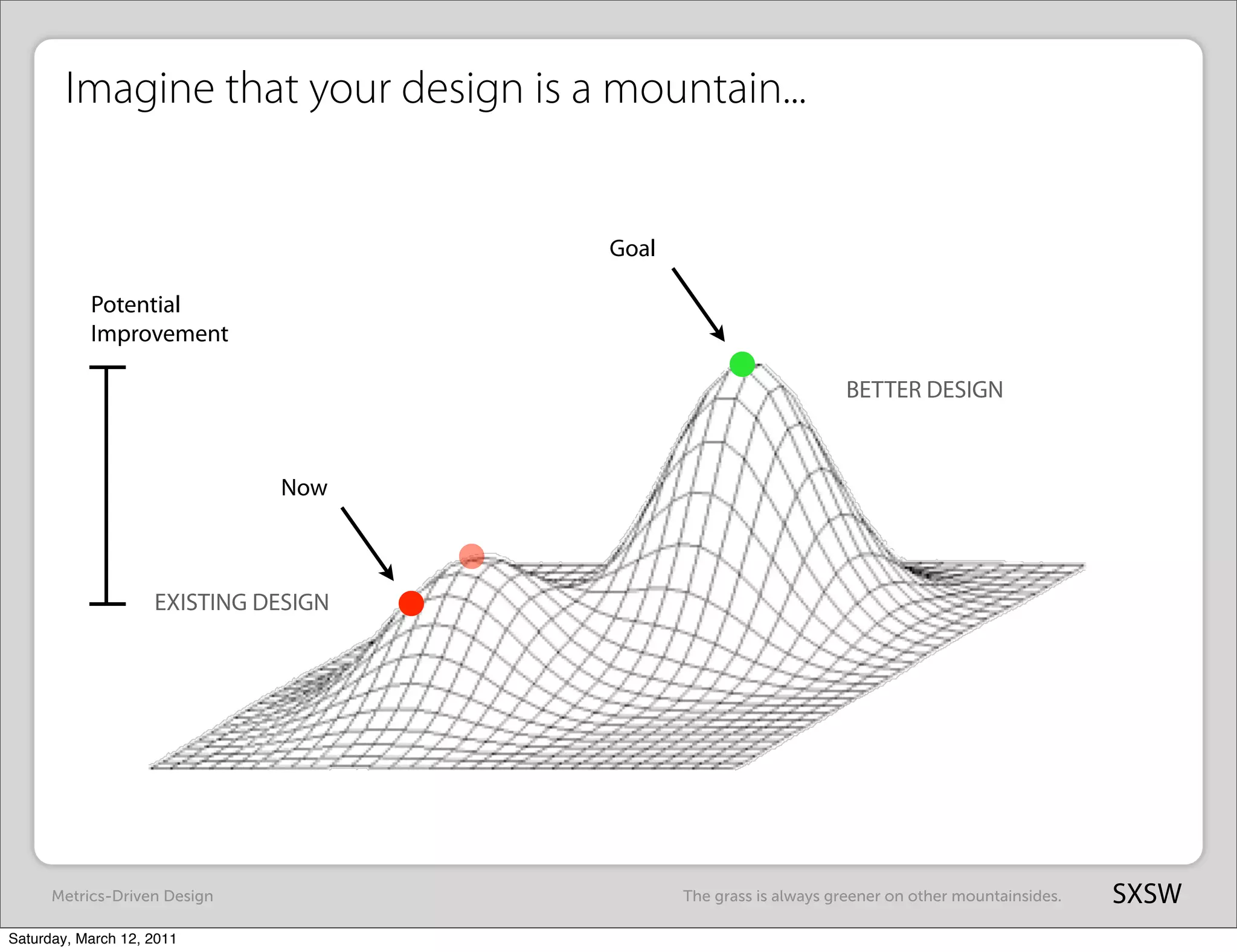 Imagine that your design is a mountain...

Goal

Potential Improvement

BETTER DESIGN

Now

EXISTING DESIGN

Metrics-Driven Design

The grass is always greener on other mountainsides.

SXSW

Saturday, March 12, 2011